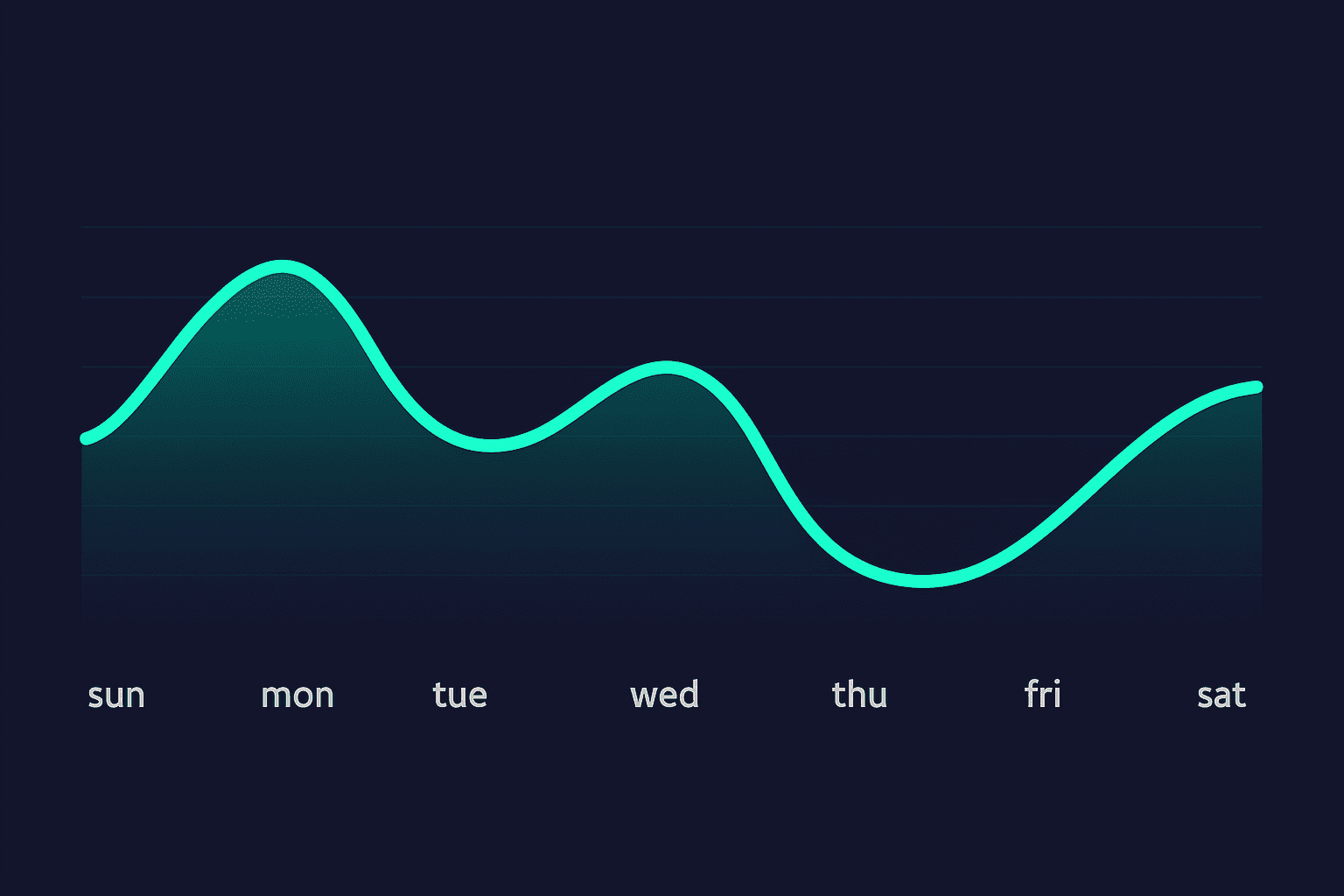 sun mon tue wed thu fri sat